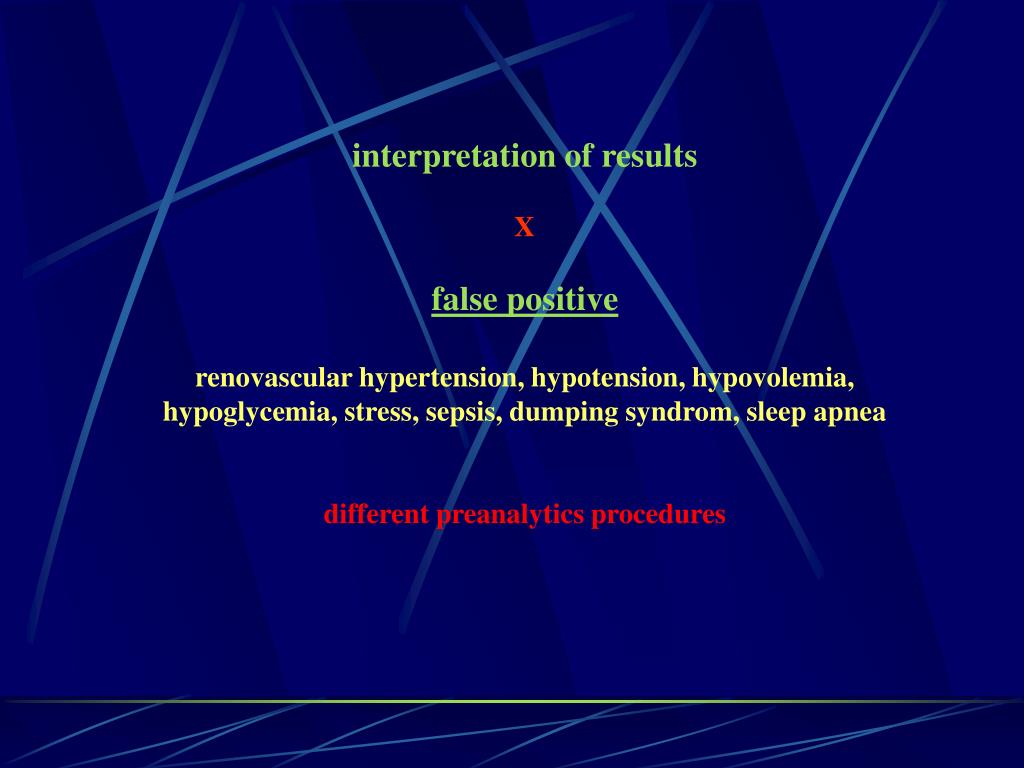 interpretation of results

X

false positive

renovascular hypertension, hypotension, hypovolemia, hypoglycemia, stress, sepsis, dumping syndrom, sleep apnea

different preanalytics procedures